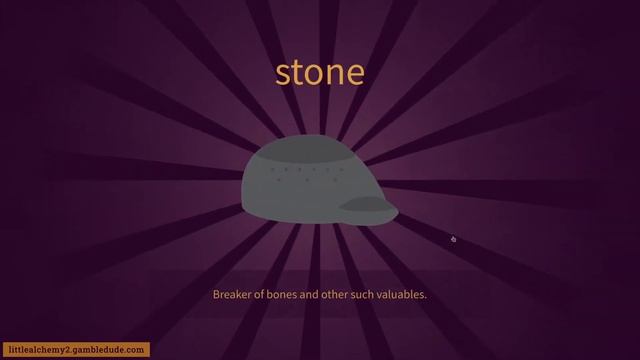 stone

Breaker of bones and other such valuables.

littlealchemy2.gambledude.com